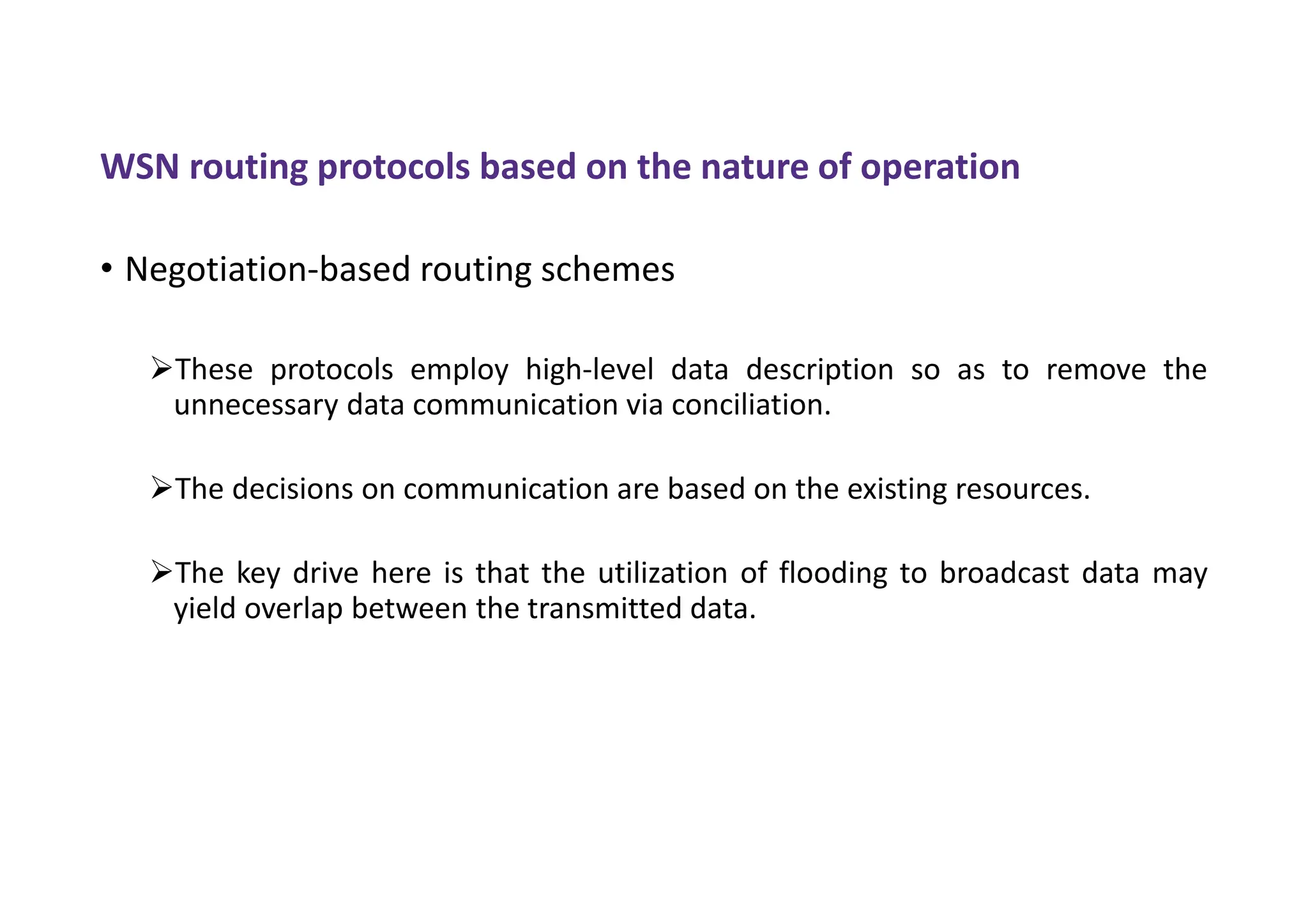 WSN routing protocols based on the nature of operation

• Negotiation-based routing schemes

➢These protocols employ high-level data description so as to remove the unnecessary data communication via conciliation.

➢The decisions on communication are based on the existing resources.

➢The key drive here is that the utilization of flooding to broadcast data may yield overlap between the transmitted data.